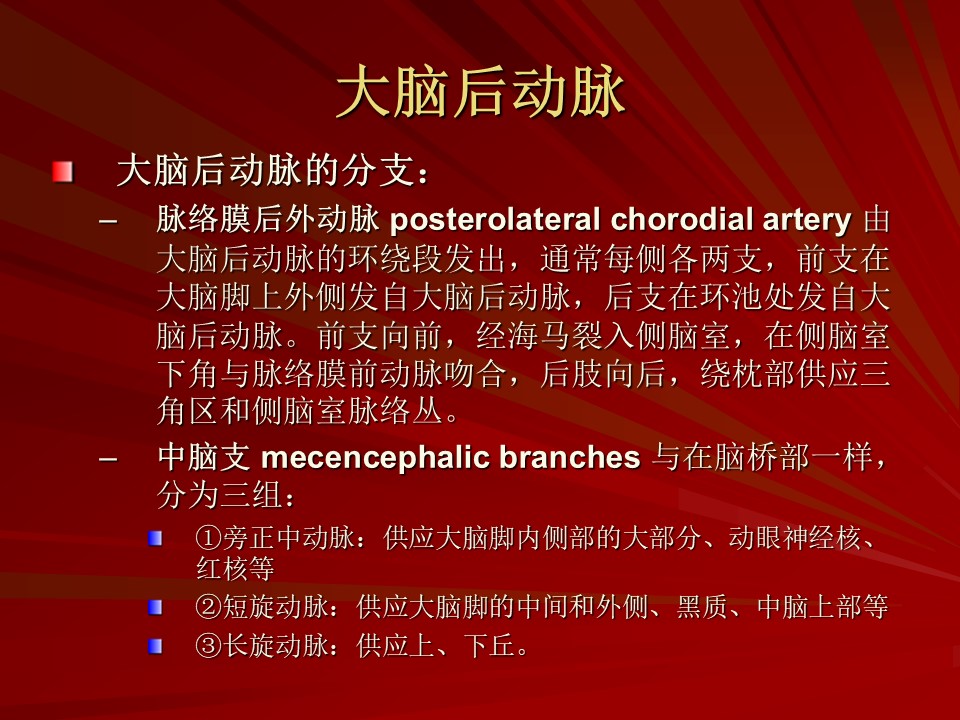 大脑后动脉

大脑后动脉的分支：

– 脉络膜后外动脉 posterolateral chorodial artery 由大脑后动脉的环绕段发出，通常每侧各两支，前支在大脑脚上外侧发自大脑后动脉，后支在环池处发自大脑后动脉。前支向前，经海马裂入侧脑室，在侧脑室下角与脉络膜前动脉吻合，后肢向后，绕枕部供应三角区和侧脑室脉络丛。

– 中脑支 mecencephalic branches 与在脑桥部一样，分为三组：

①旁正中动脉：供应大脑脚内侧部的大部分、动眼神经核、红核等

②短旋动脉：供应大脑脚的中间和外侧、黑质、中脑上部等

③长旋动脉：供应上、下丘。